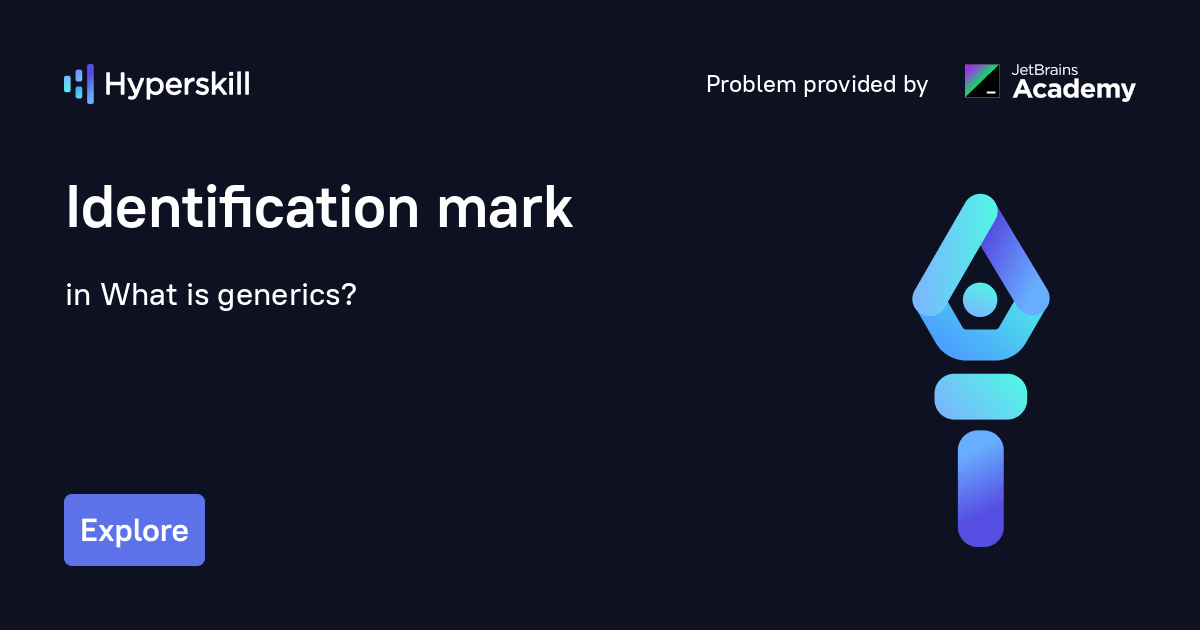 Hyperskill

Problem provided by JetBrains Academy

Identification mark

in What is generics?

Explore